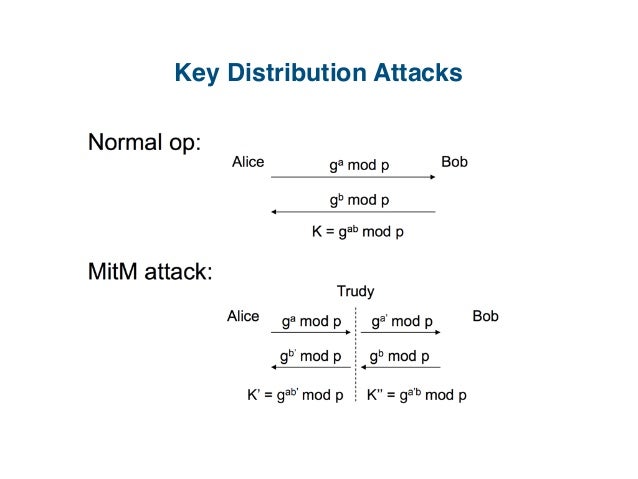 Key Distribution Attacks

Normal op:

Alice $g^a \bmod p$ Bob

$g^b \bmod p$

$K = g^{ab} \bmod p$

MitM attack:

Trudy

Alice $g^a \bmod p$ $g^{a'} \bmod p$ Bob

$g^{b'} \bmod p$ $g^b \bmod p$

$K' = g^{ab'} \bmod p$ $K'' = g^{a'b} \bmod p$